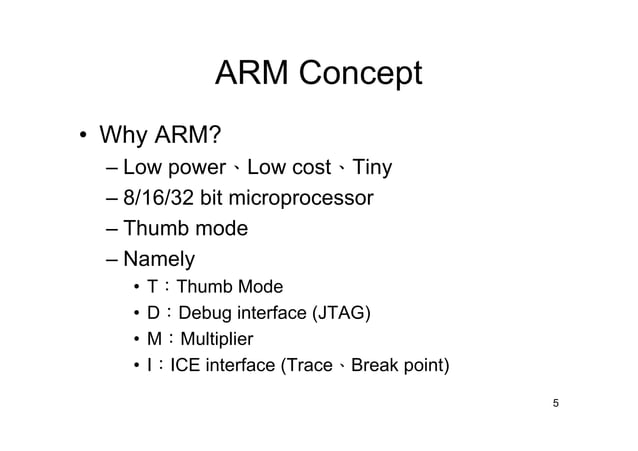 ARM Concept

• Why ARM?
– Low power、Low cost、Tiny
– 8/16/32 bit microprocessor
– Thumb mode
– Namely
• T：Thumb Mode
• D：Debug interface (JTAG)
• M：Multiplier
• I：ICE interface (Trace、Break point)

5